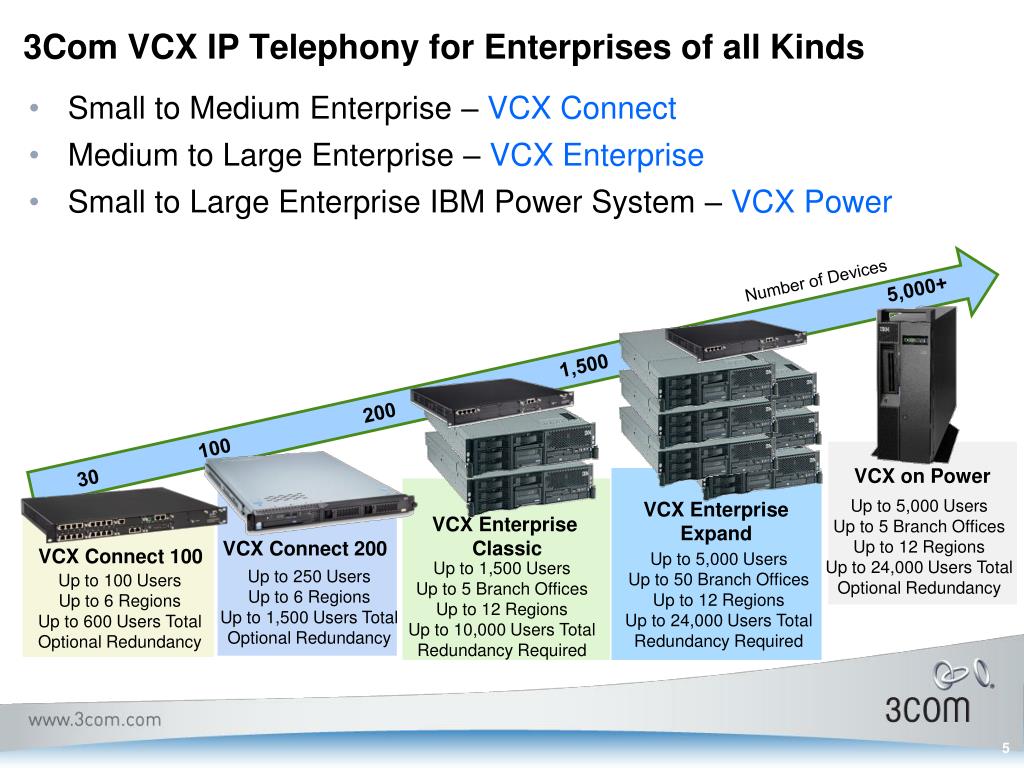 3Com VCX IP Telephony for Enterprises of all Kinds

• Small to Medium Enterprise – VCX Connect
• Medium to Large Enterprise – VCX Enterprise
• Small to Large Enterprise IBM Power System – VCX Power

Number of Devices

30

100

200

1,500

5,000+

VCX Connect 100
Up to 100 Users
Up to 6 Regions
Up to 600 Users Total
Optional Redundancy

VCX Connect 200
Up to 250 Users
Up to 6 Regions
Up to 1,500 Users Total
Optional Redundancy

VCX Enterprise Classic
Up to 1,500 Users
Up to 5 Branch Offices
Up to 12 Regions
Up to 10,000 Users Total
Redundancy Required

VCX Enterprise Expand
Up to 5,000 Users
Up to 50 Branch Offices
Up to 12 Regions
Up to 24,000 Users Total
Redundancy Required

VCX on Power
Up to 5,000 Users
Up to 5 Branch Offices
Up to 12 Regions
Up to 24,000 Users Total
Optional Redundancy

www.3com.com

3com

5